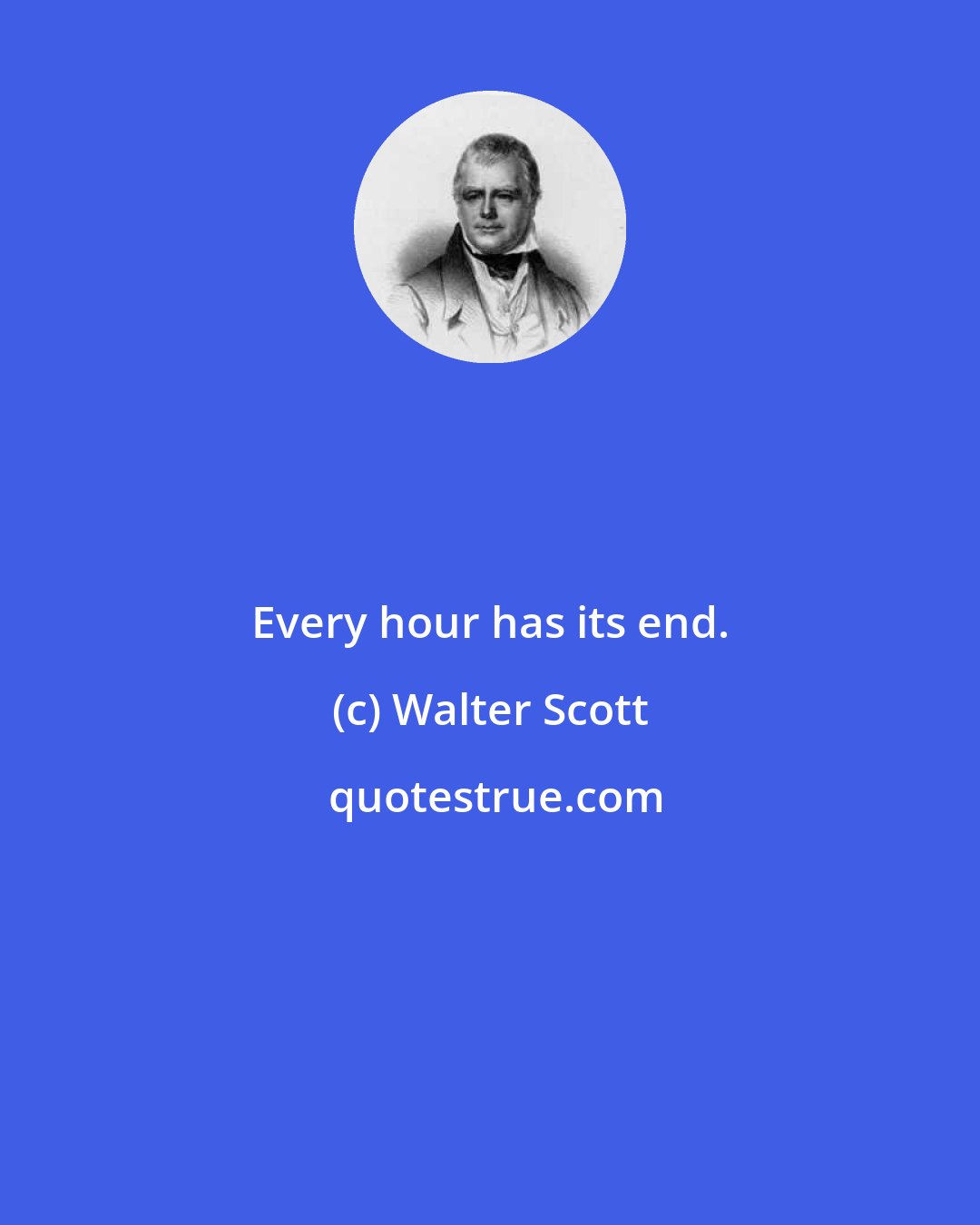 Every hour has its end.

(c) Walter Scott

quotestrue.com